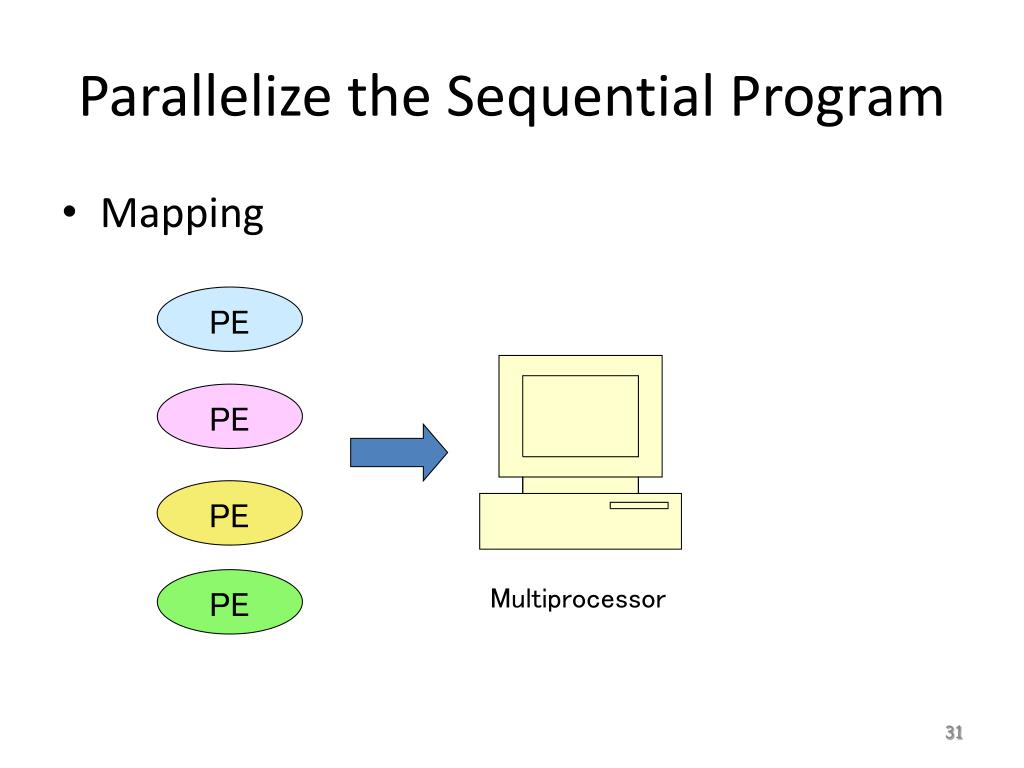 Parallelize the Sequential Program

• Mapping

PE

PE

PE

PE

Multiprocessor

31